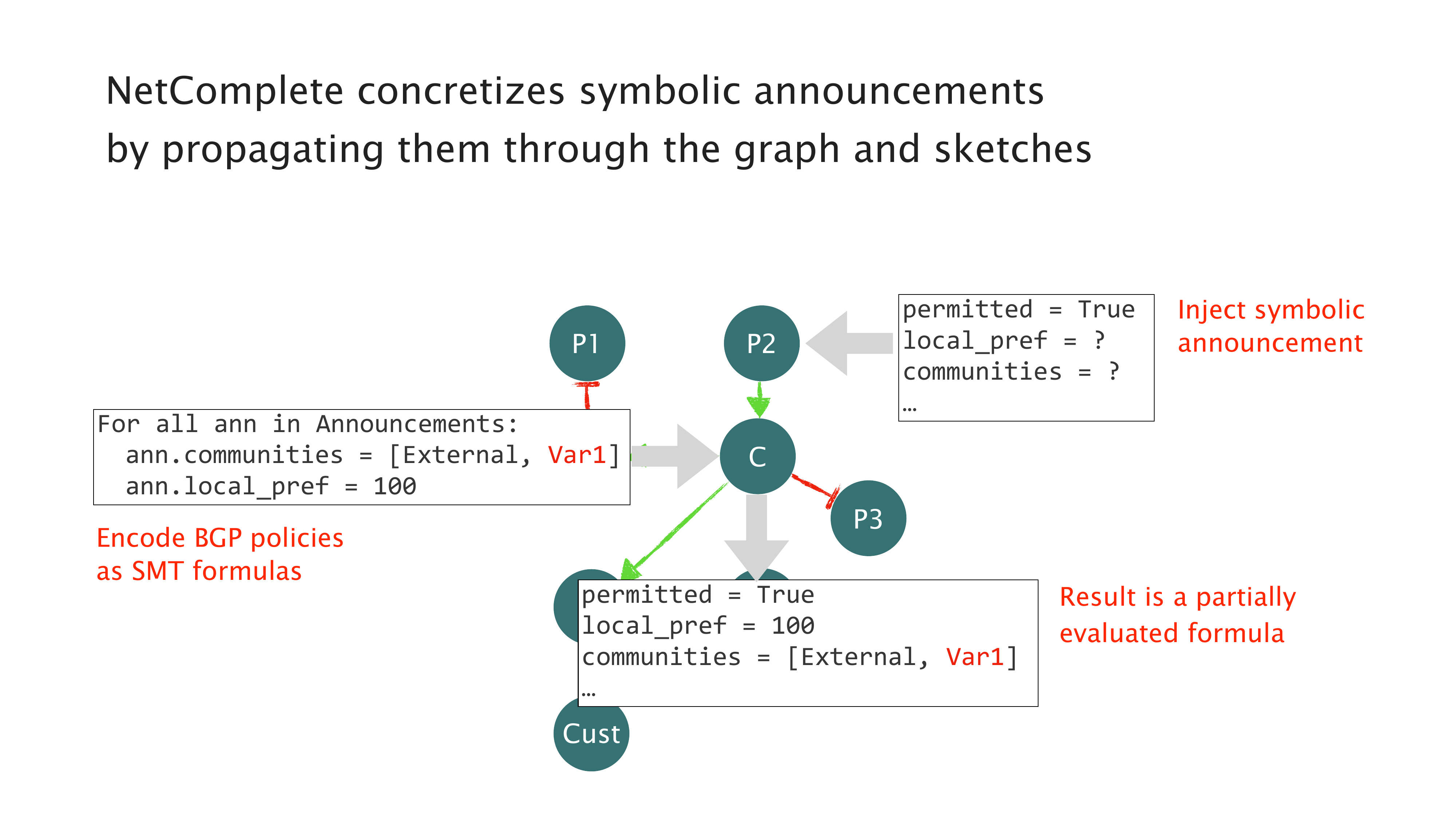 NetComplete concretizes symbolic announcements by propagating them through the graph and sketches

P1

P2

permitted = True
local_pref = ?
communities = ?
…

Inject symbolic announcement

For all ann in Announcements:
ann.communities = [External, Var1]
ann.local_pref = 100

C

P3

Encode BGP policies as SMT formulas

permitted = True
local_pref = 100
communities = [External, Var1]
…

Result is a partially evaluated formula

Cust